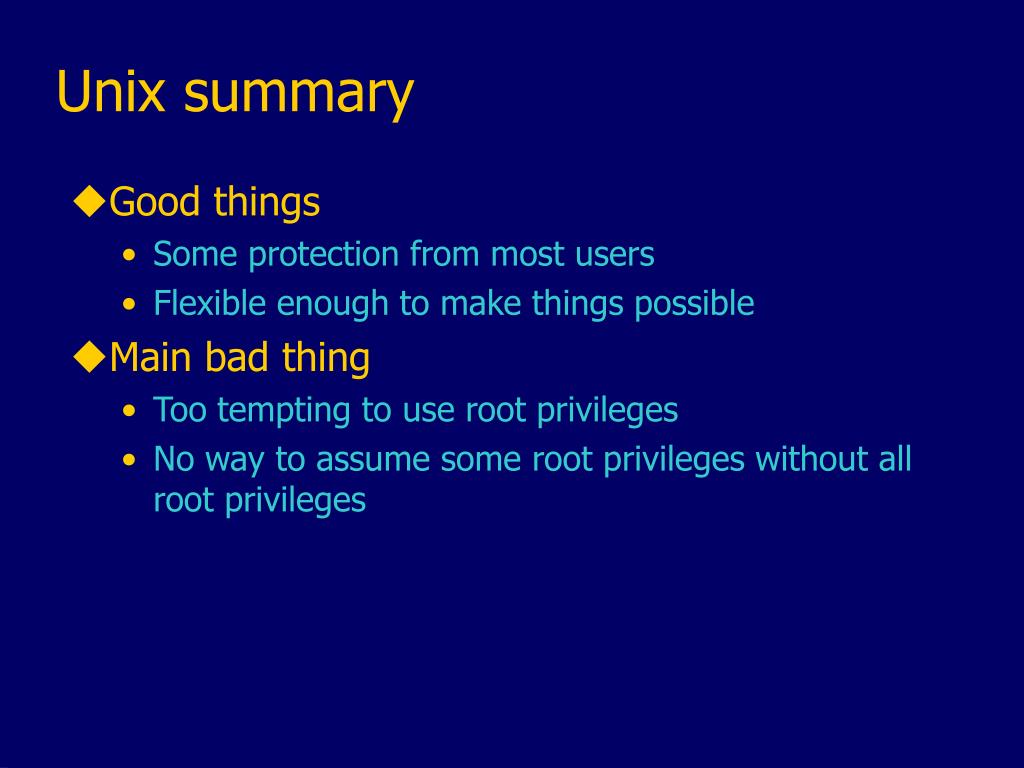 Unix summary

◆Good things
• Some protection from most users
• Flexible enough to make things possible

◆Main bad thing
• Too tempting to use root privileges
• No way to assume some root privileges without all root privileges